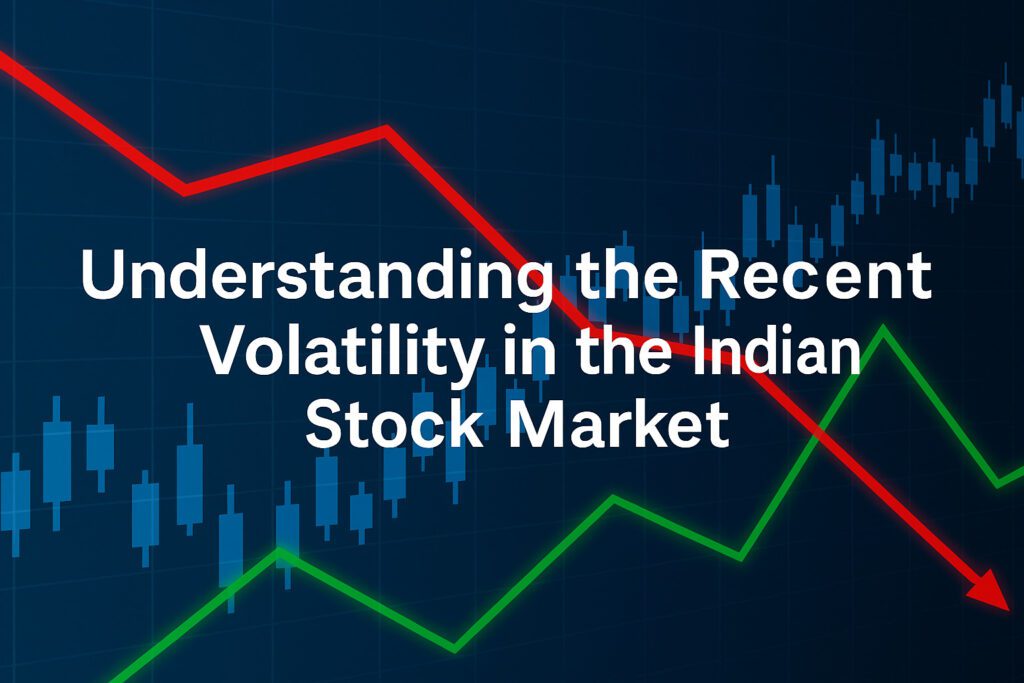 Understanding the Recent Volatility in the Indian Stock Market